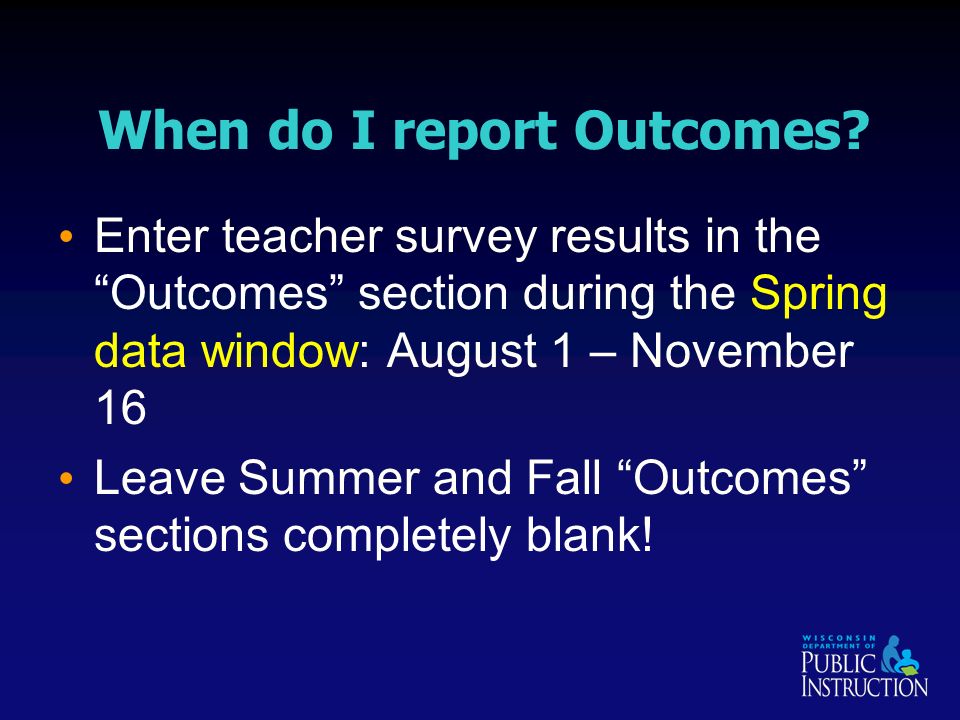 When do I report Outcomes?

• Enter teacher survey results in the “Outcomes” section during the Spring data window: August 1 – November 16

• Leave Summer and Fall “Outcomes” sections completely blank!

WISCONSIN DEPARTMENT OF PUBLIC INSTRUCTION